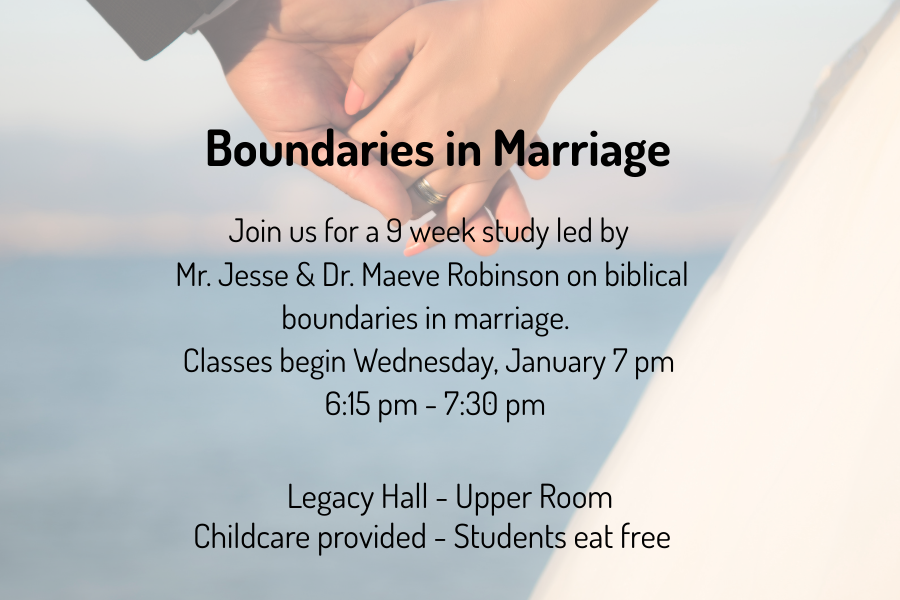 Boundaries in Marriage

Join us for a 9 week study led by Mr. Jesse & Dr. Maeve Robinson on biblical boundaries in marriage.
Classes begin Wednesday, January 7 pm
6:15 pm - 7:30 pm

Legacy Hall - Upper Room
Childcare provided - Students eat free